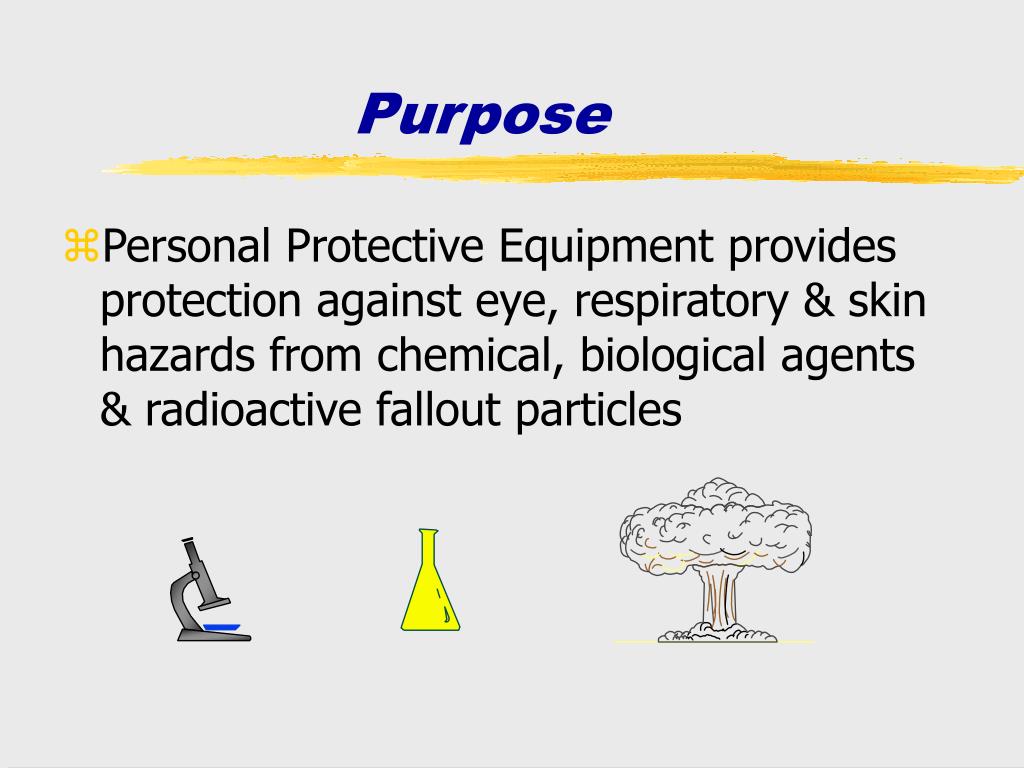 Purpose

⌘Personal Protective Equipment provides protection against eye, respiratory & skin hazards from chemical, biological agents & radioactive fallout particles